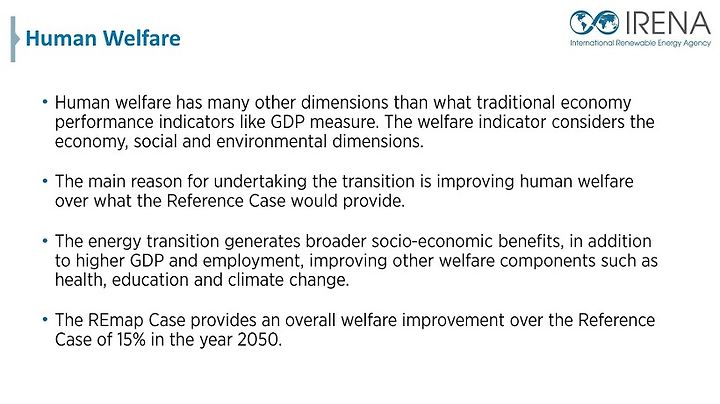 Human Welfare

IRENA
International Renewable Energy Agency

• Human welfare has many other dimensions than what traditional economy performance indicators like GDP measure. The welfare indicator considers the economy, social and environmental dimensions.

• The main reason for undertaking the transition is improving human welfare over what the Reference Case would provide.

• The energy transition generates broader socio-economic benefits, in addition to higher GDP and employment, improving other welfare components such as health, education and climate change.

• The REmap Case provides an overall welfare improvement over the Reference Case of 15% in the year 2050.